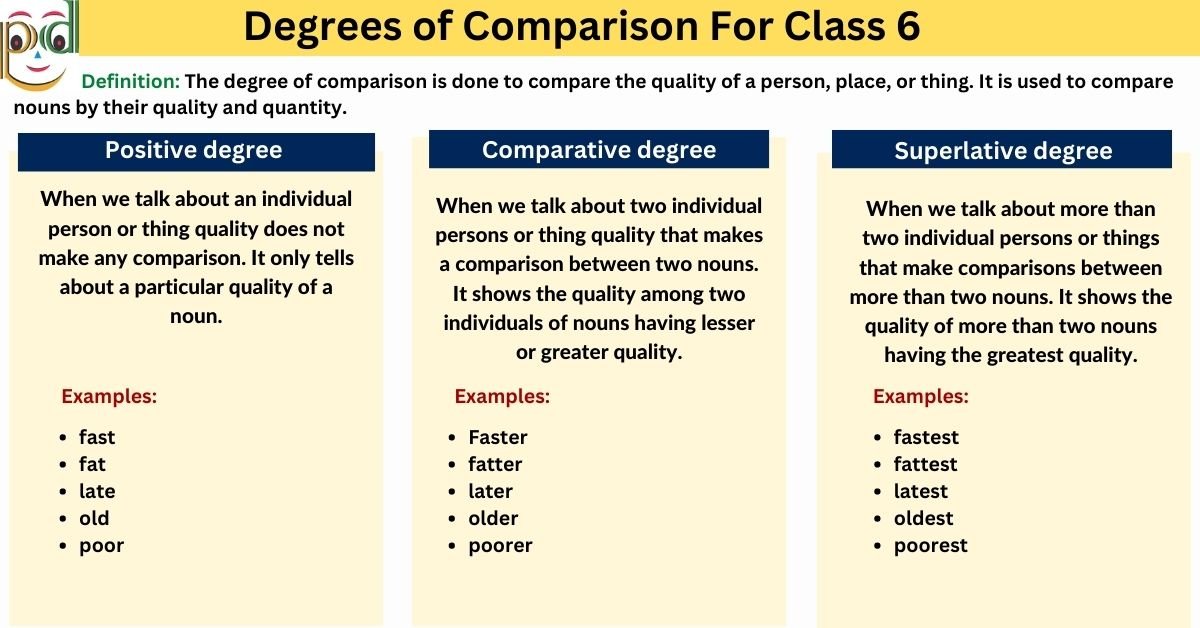 pd

Degrees of Comparison For Class 6

Definition: The degree of comparison is done to compare the quality of a person, place, or thing. It is used to compare nouns by their quality and quantity.

Positive degree

When we talk about an individual person or thing quality does not make any comparison. It only tells about a particular quality of a noun.

Examples:

- fast
- fat
- late
- old
- poor

Comparative degree

When we talk about two individual persons or thing quality that makes a comparison between two nouns. It shows the quality among two individuals of nouns having lesser or greater quality.

Examples:

- Faster
- fatter
- later
- older
- poorer

Superlative degree

When we talk about more than two individual persons or things that make comparisons between more than two nouns. It shows the quality of more than two nouns having the greatest quality.

Examples:

- fastest
- fattest
- latest
- oldest
- poorest